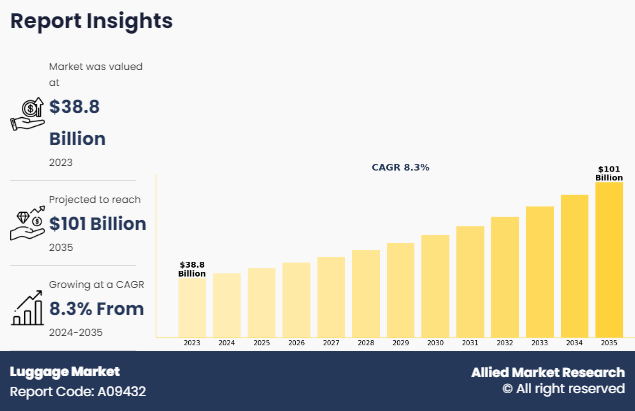 Report Insights

Market was valued at

$38.8 Billion

2023

Projected to reach

$101 Billion

2035

Growing at a CAGR

8.3% From

2024-2035

CAGR 8.3%

$38.8 Billion

$101 Billion

2023 2024 2025 2026 2027 2028 2029 2030 2031 2032 2033 2034 2035

Luggage Market
Report Code: A09432

Allied Market Research
© All right reserved